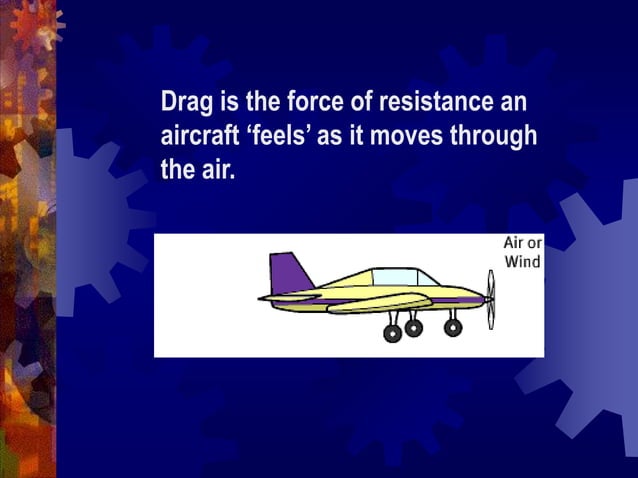 Drag is the force of resistance an aircraft ‘feels’ as it moves through the air.

Air or Wind